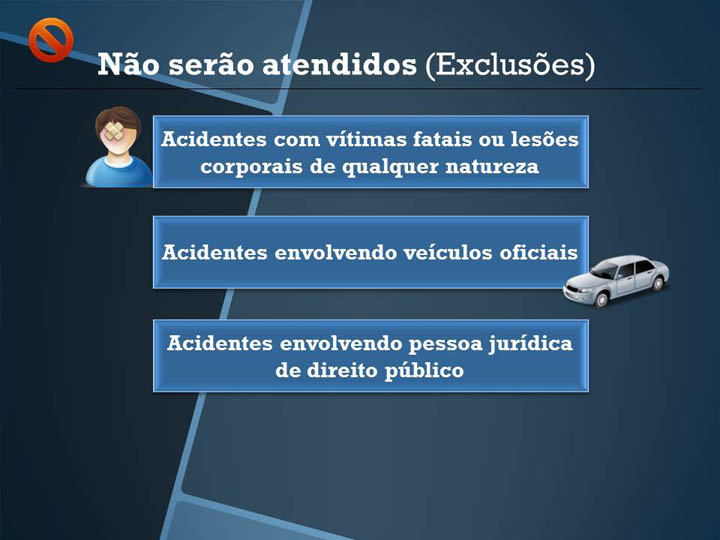 Não serão atendidos (Exclusões)

Acidentes com vítimas fatais ou lesões corporais de qualquer natureza

Acidentes envolvendo veículos oficiais

Acidentes envolvendo pessoa jurídica de direito público